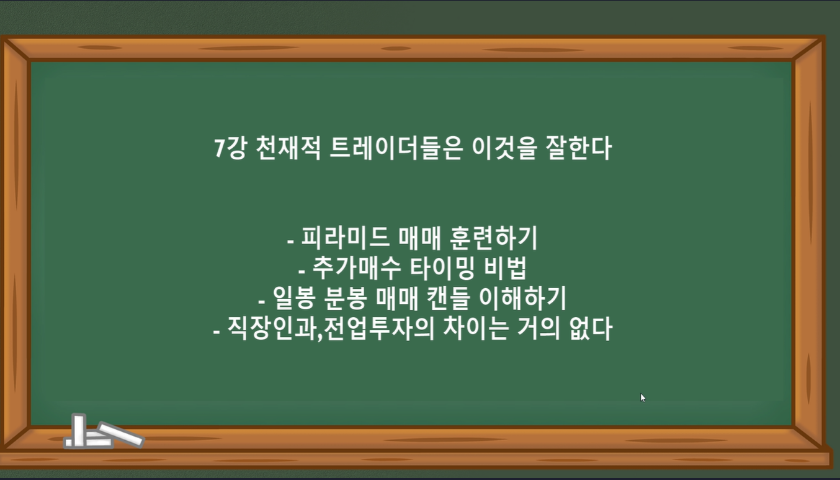 7강 천재적 트레이더들은 이것을 잘한다

- 피라미드 매매 훈련하기
- 추가매수 타이밍 비법
- 일봉 분봉 매매 캔들 이해하기
- 직장인과,전업투자의 차이는 거의 없다